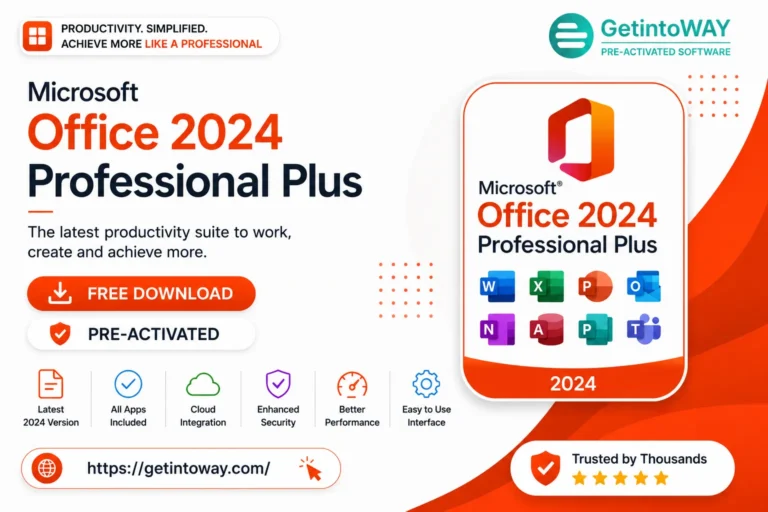 PRODUCTIVITY. SIMPLIFIED.
ACHIEVE MORE LIKE A PROFESSIONAL

GetintoWAY
PRE-ACTIVATED SOFTWARE

Microsoft
Office 2024
Professional Plus

The latest productivity suite to work, create and achieve more.

FREE DOWNLOAD

PRE-ACTIVATED

Latest 2024 Version

All Apps Included

Cloud Integration

Enhanced Security

Better Performance

Easy to Use Interface

https://getintoway.com/

Microsoft®
Office 2024
Professional Plus

W X P O N A P T

2024

Trusted by Thousands